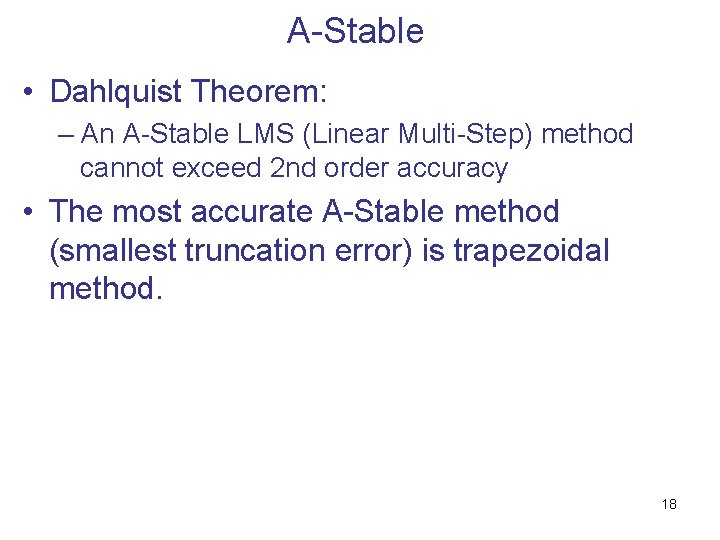 A-Stable

• Dahlquist Theorem:
– An A-Stable LMS (Linear Multi-Step) method cannot exceed 2nd order accuracy

• The most accurate A-Stable method (smallest truncation error) is trapezoidal method.

18